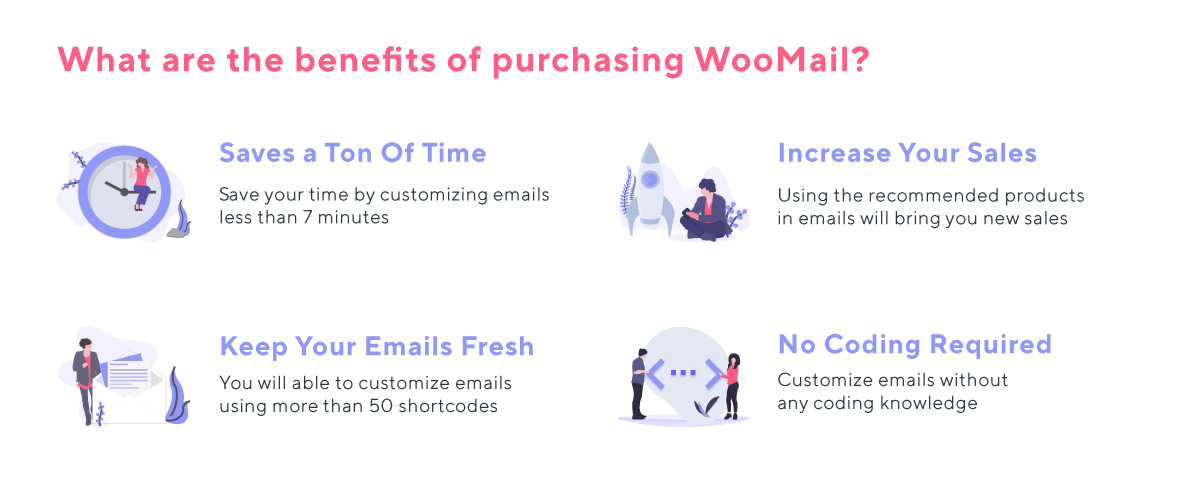 What are the benefits of purchasing WooMail?

Saves a Ton Of Time

Save your time by customizing emails less than 7 minutes

Increase Your Sales

Using the recommended products in emails will bring you new sales

Keep Your Emails Fresh

You will able to customize emails using more than 50 shortcodes

No Coding Required

Customize emails without any coding knowledge